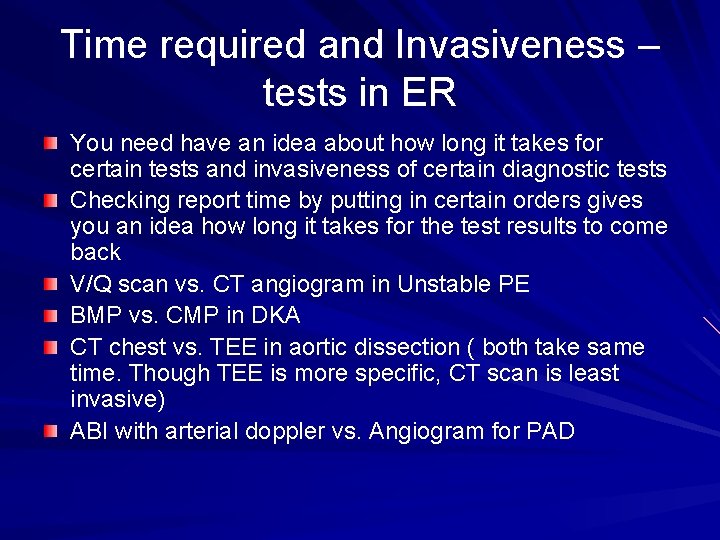 Time required and Invasiveness – tests in ER

You need have an idea about how long it takes for certain tests and invasiveness of certain diagnostic tests

Checking report time by putting in certain orders gives you an idea how long it takes for the test results to come back

V/Q scan vs. CT angiogram in Unstable PE

BMP vs. CMP in DKA

CT chest vs. TEE in aortic dissection ( both take same time. Though TEE is more specific, CT scan is least invasive)

ABI with arterial doppler vs. Angiogram for PAD